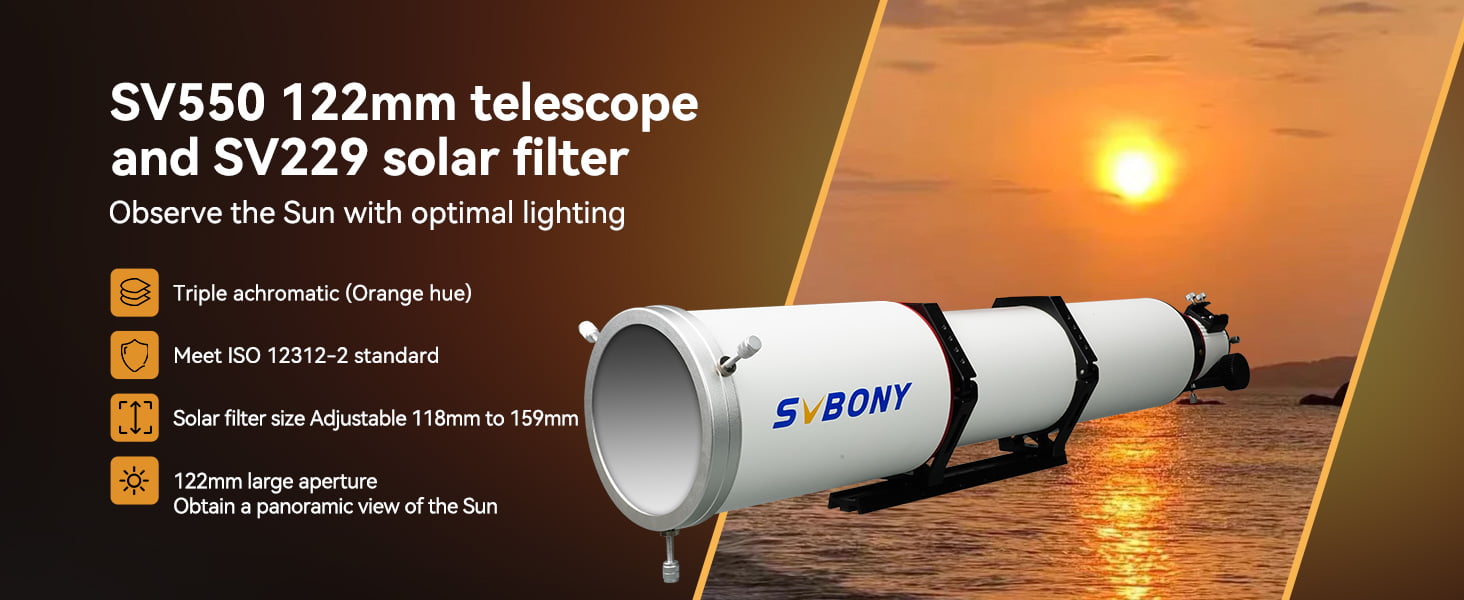 SV550 122mm telescope and SV229 solar filter

Observe the Sun with optimal lighting

Triple achromatic (Orange hue)

Meet ISO 12312-2 standard

Solar filter size Adjustable 118mm to 159mm

122mm large aperture
Obtain a panoramic view of the Sun

SVBONY